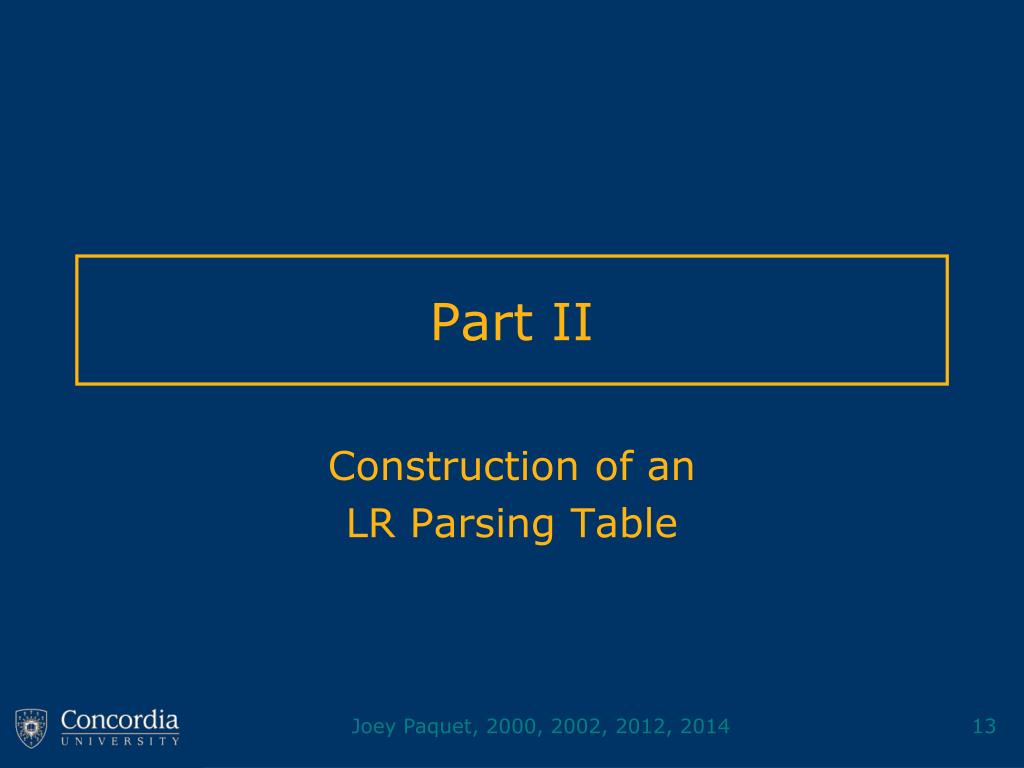 Part II

Construction of an
LR Parsing Table

Concordia
UNIVERSITY

Joey Paquet, 2000, 2002, 2012, 2014

13